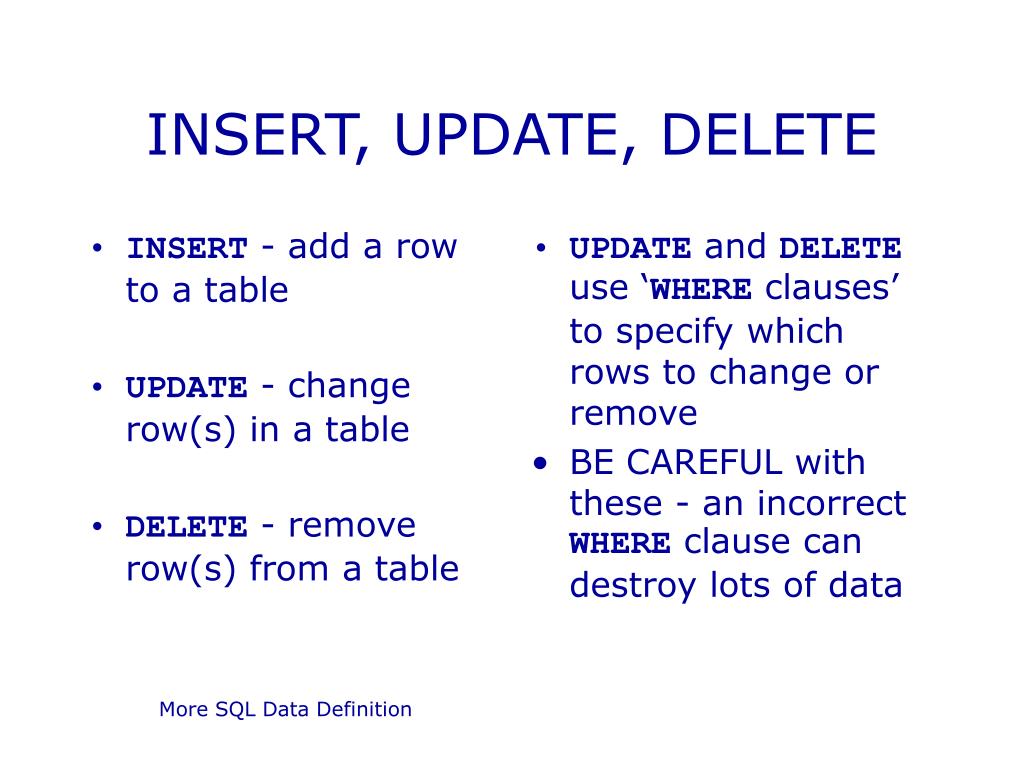 INSERT, UPDATE, DELETE

• INSERT - add a row to a table

• UPDATE - change row(s) in a table

• DELETE - remove row(s) from a table

• UPDATE and DELETE use ‘WHERE clauses’ to specify which rows to change or remove

• BE CAREFUL with these - an incorrect WHERE clause can destroy lots of data

More SQL Data Definition